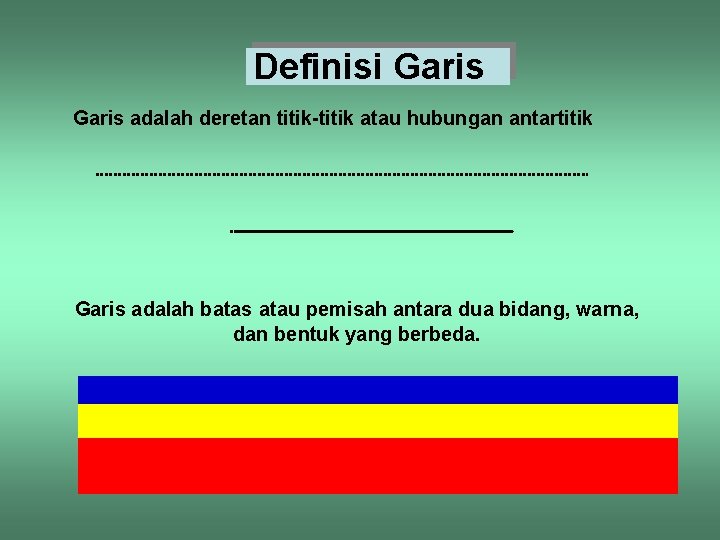 Definisi Garis

Garis adalah deretan titik-titik atau hubungan antartitik

Garis adalah batas atau pemisah antara dua bidang, warna, dan bentuk yang berbeda.